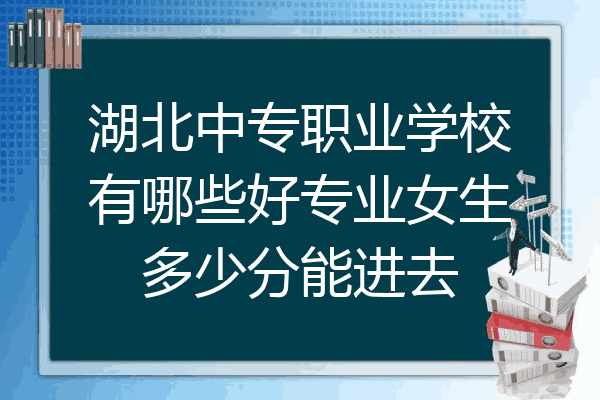 湖北中专职业学校有哪些好专业女生多少分能进去